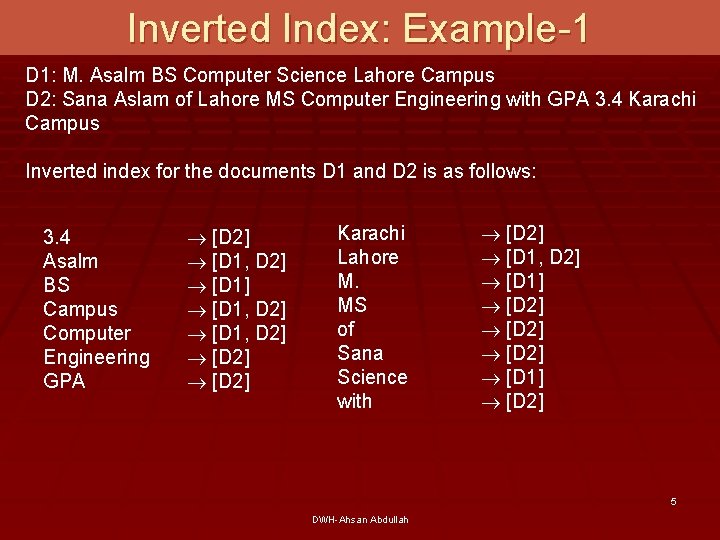 Inverted Index: Example-1

D1: M. Asalm BS Computer Science Lahore Campus
D2: Sana Aslam of Lahore MS Computer Engineering with GPA 3.4 Karachi Campus

Inverted index for the documents D1 and D2 is as follows:

3.4 $\rightarrow$ [D2]
Asalm $\rightarrow$ [D1, D2]
BS $\rightarrow$ [D1]
Campus $\rightarrow$ [D1, D2]
Computer $\rightarrow$ [D1, D2]
Engineering $\rightarrow$ [D2]
GPA $\rightarrow$ [D2]

Karachi $\rightarrow$ [D2]
Lahore $\rightarrow$ [D1, D2]
M. $\rightarrow$ [D1]
MS $\rightarrow$ [D2]
of $\rightarrow$ [D2]
Sana $\rightarrow$ [D2]
Science $\rightarrow$ [D1]
with $\rightarrow$ [D2]

5

DWH-Ahsan Abdullah